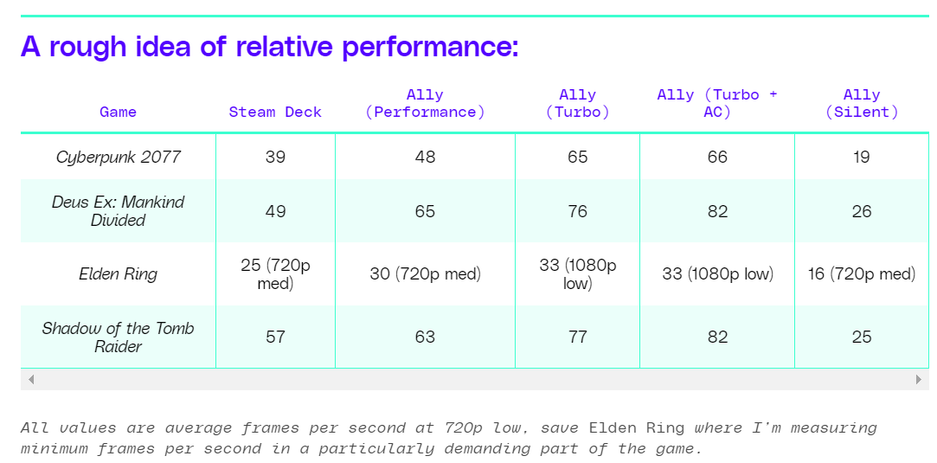 A rough idea of relative performance:

| Game | Steam Deck | Ally (Performance) | Ally (Turbo) | Ally (Turbo + AC) | Ally (Silent) |
|---|---|---|---|---|---|
| Cyberpunk 2077 | 39 | 48 | 65 | 66 | 19 |
| Deus Ex: Mankind Divided | 49 | 65 | 76 | 82 | 26 |
| Elden Ring | 25 (720p med) | 30 (720p med) | 33 (1080p low) | 33 (1080p low) | 16 (720p med) |
| Shadow of the Tomb Raider | 57 | 63 | 77 | 82 | 25 |

All values are average frames per second at 720p low, save Elden Ring where I'm measuring minimum frames per second in a particularly demanding part of the game.